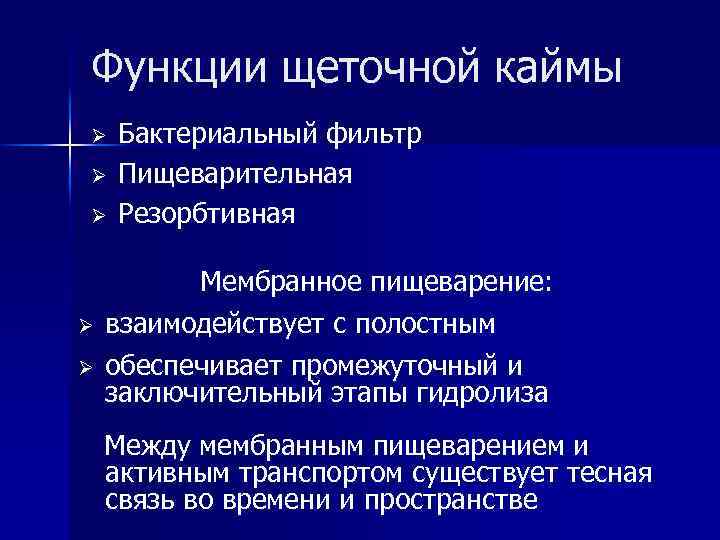 Функции щеточной каймы

➢ Бактериальный фильтр
➢ Пищеварительная
➢ Резорбтивная

Мембранное пищеварение:

➢ взаимодействует с полостным
➢ обеспечивает промежуточный и заключительный этапы гидролиза

Между мембранным пищеварением и активным транспортом существует тесная связь во времени и пространстве